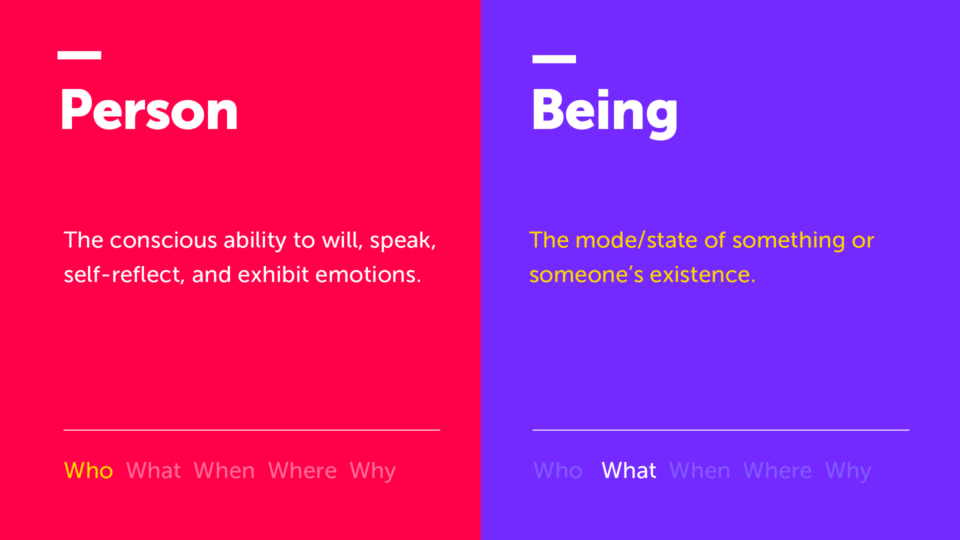 Person

The conscious ability to will, speak, self-reflect, and exhibit emotions.

Who What When Where Why

Being

The mode/state of something or someone's existence.

Who What When Where Why